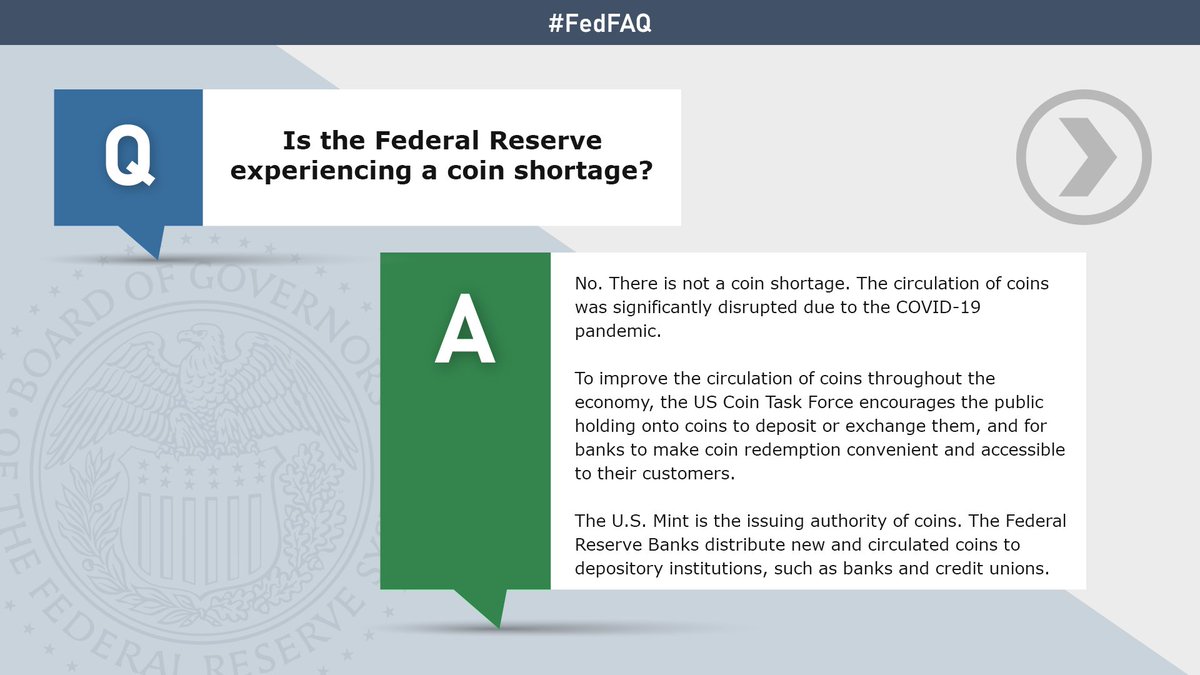 #FedFAQ

Q

Is the Federal Reserve experiencing a coin shortage?

A

No. There is not a coin shortage. The circulation of coins was significantly disrupted due to the COVID-19 pandemic.

To improve the circulation of coins throughout the economy, the US Coin Task Force encourages the public holding onto coins to deposit or exchange them, and for banks to make coin redemption convenient and accessible to their customers.

The U.S. Mint is the issuing authority of coins. The Federal Reserve Banks distribute new and circulated coins to depository institutions, such as banks and credit unions.

BOARD OF GOVERNORS OF THE FEDERAL RESERVE SYSTEM